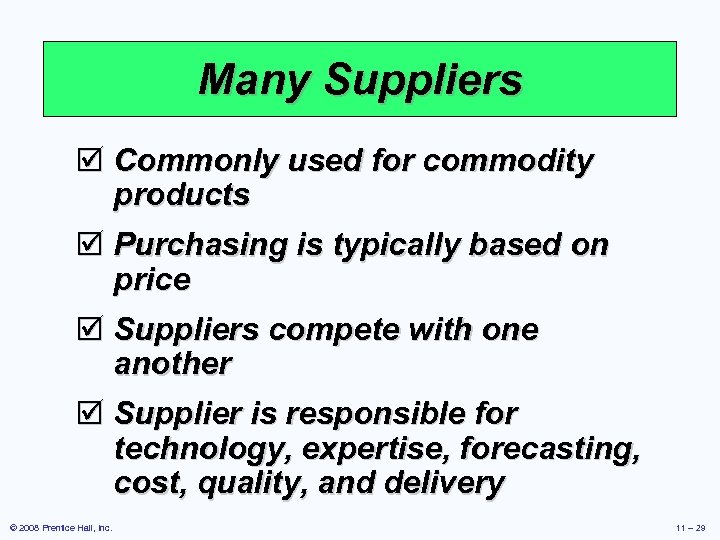 Many Suppliers

☑ Commonly used for commodity products

☑ Purchasing is typically based on price

☑ Suppliers compete with one another

☑ Supplier is responsible for technology, expertise, forecasting, cost, quality, and delivery

© 2008 Prentice Hall, Inc.

11 – 29